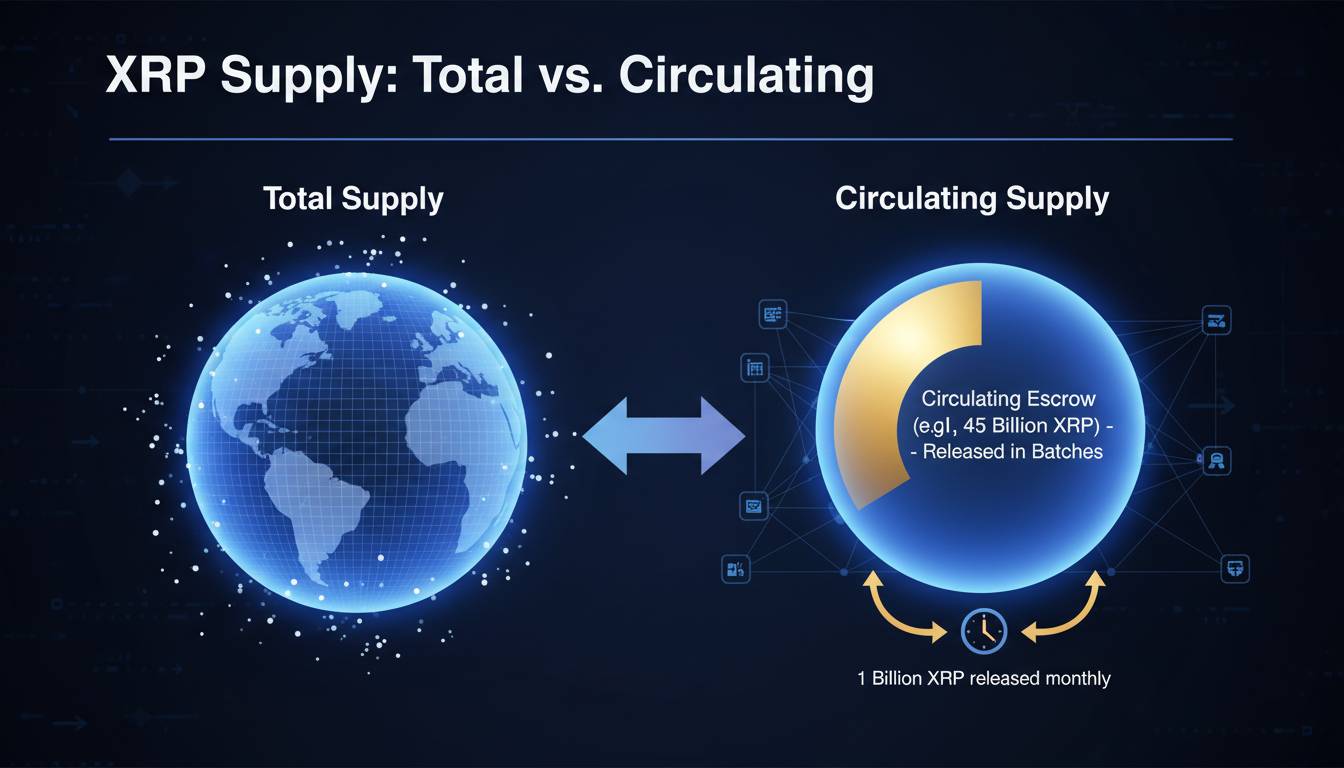 XRP Supply: Total vs. Circulating

Total Supply

Circulating Supply

Circulating Escrow (e.gl, 45 Billion XRP) - - Released in Batches

1 Billion XRP released monthly